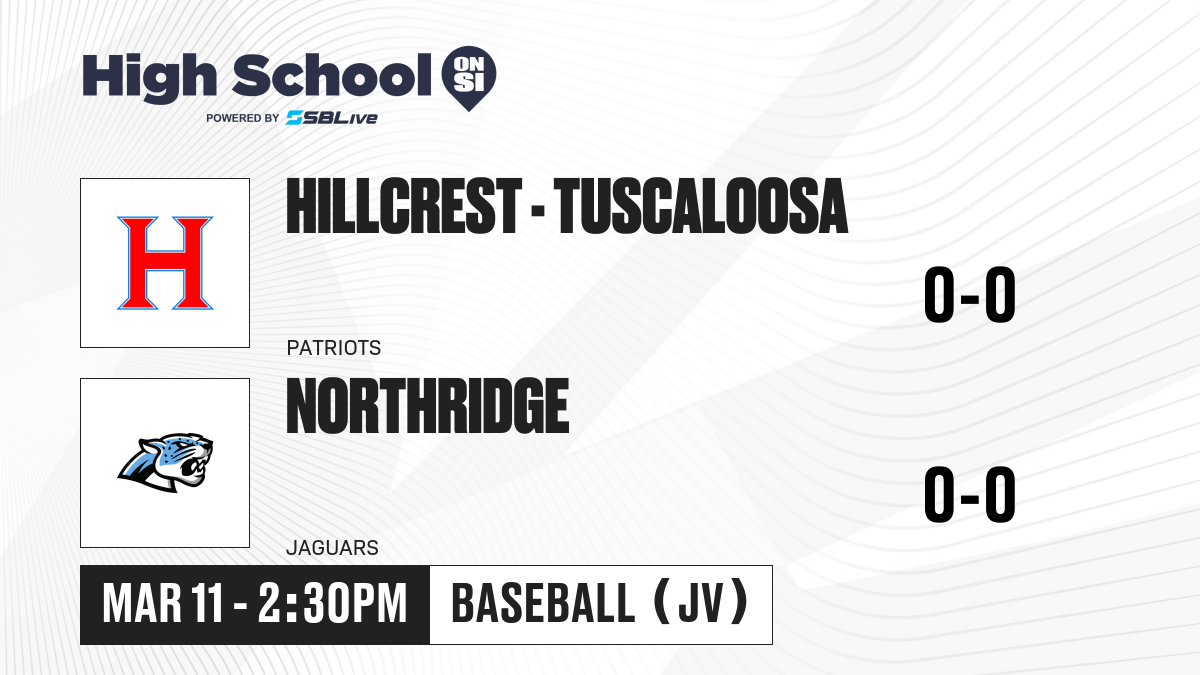 High School ON SI
POWERED BY SBLive

H

HILLCREST - TUSCALOOSA

0-0

PATRIOTS

NORTHRIDGE

0-0

JAGUARS

MAR 11 - 2:30PM

BASEBALL (JV)